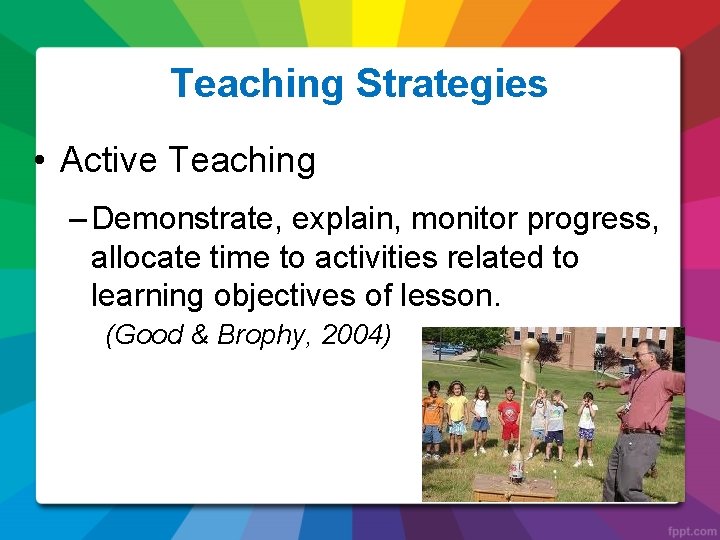 Teaching Strategies

• Active Teaching

– Demonstrate, explain, monitor progress, allocate time to activities related to learning objectives of lesson.

(Good & Brophy, 2004)

fppt.com